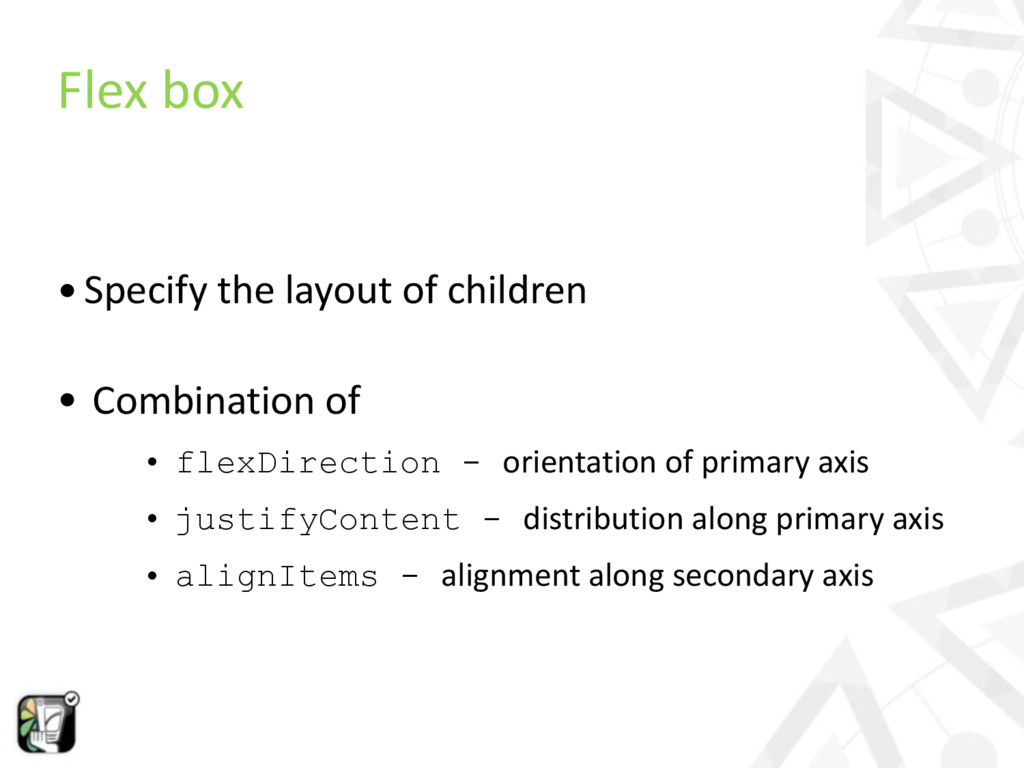 Flex box

• Specify the layout of children

• Combination of

• flexDirection – orientation of primary axis

• justifyContent – distribution along primary axis

• alignItems – alignment along secondary axis